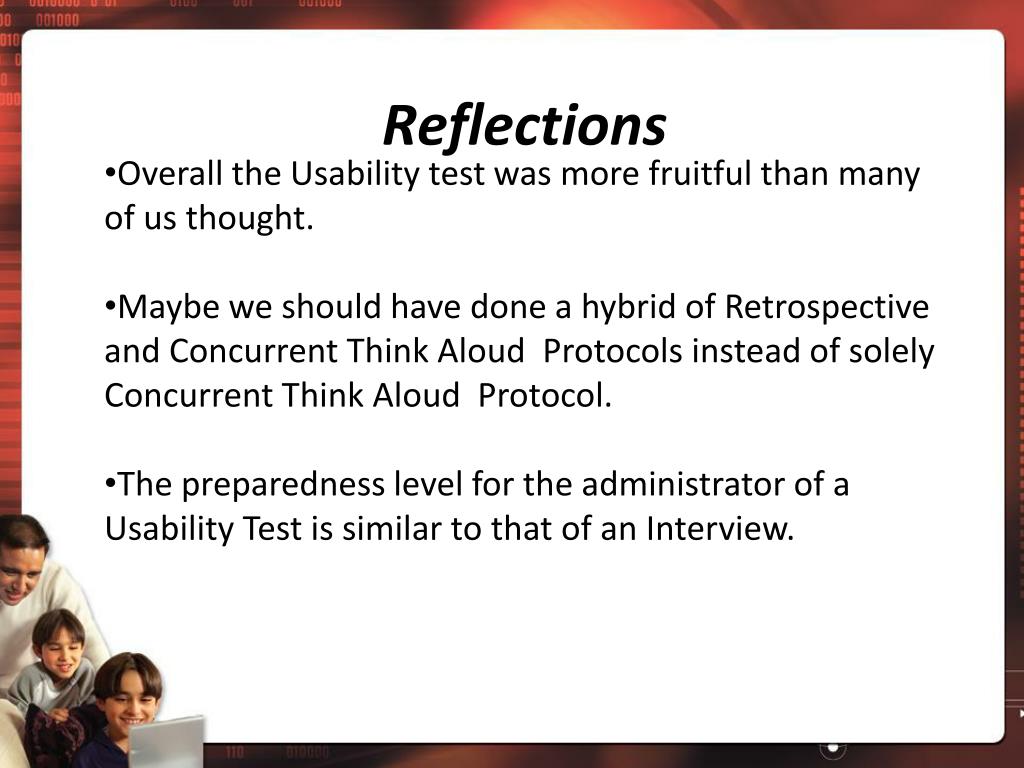 Reflections

•Overall the Usability test was more fruitful than many of us thought.

•Maybe we should have done a hybrid of Retrospective and Concurrent Think Aloud Protocols instead of solely Concurrent Think Aloud Protocol.

•The preparedness level for the administrator of a Usability Test is similar to that of an Interview.